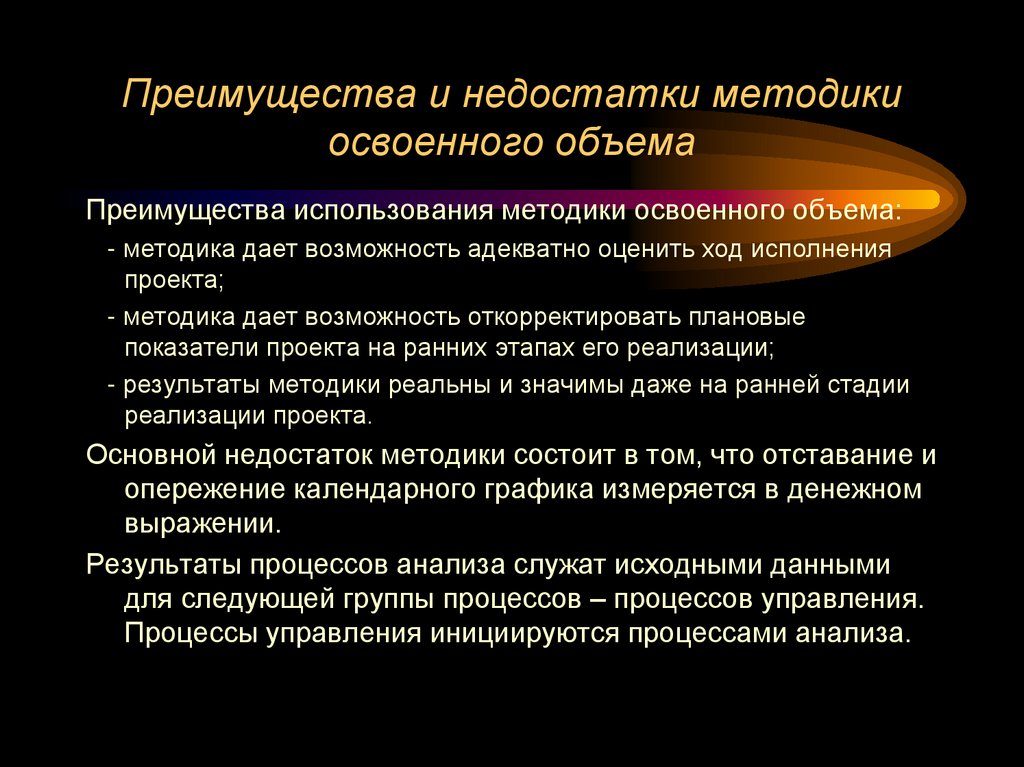 Преимущества и недостатки методики освоенного объема

Преимущества использования методики освоенного объема:

- методика дает возможность адекватно оценить ход исполнения проекта;

- методика дает возможность откорректировать плановые показатели проекта на ранних этапах его реализации;

- результаты методики реальны и значимы даже на ранней стадии реализации проекта.

Основной недостаток методики состоит в том, что отставание и опережение календарного графика измеряется в денежном выражении.

Результаты процессов анализа служат исходными данными для следующей группы процессов – процессов управления. Процессы управления инициируются процессами анализа.